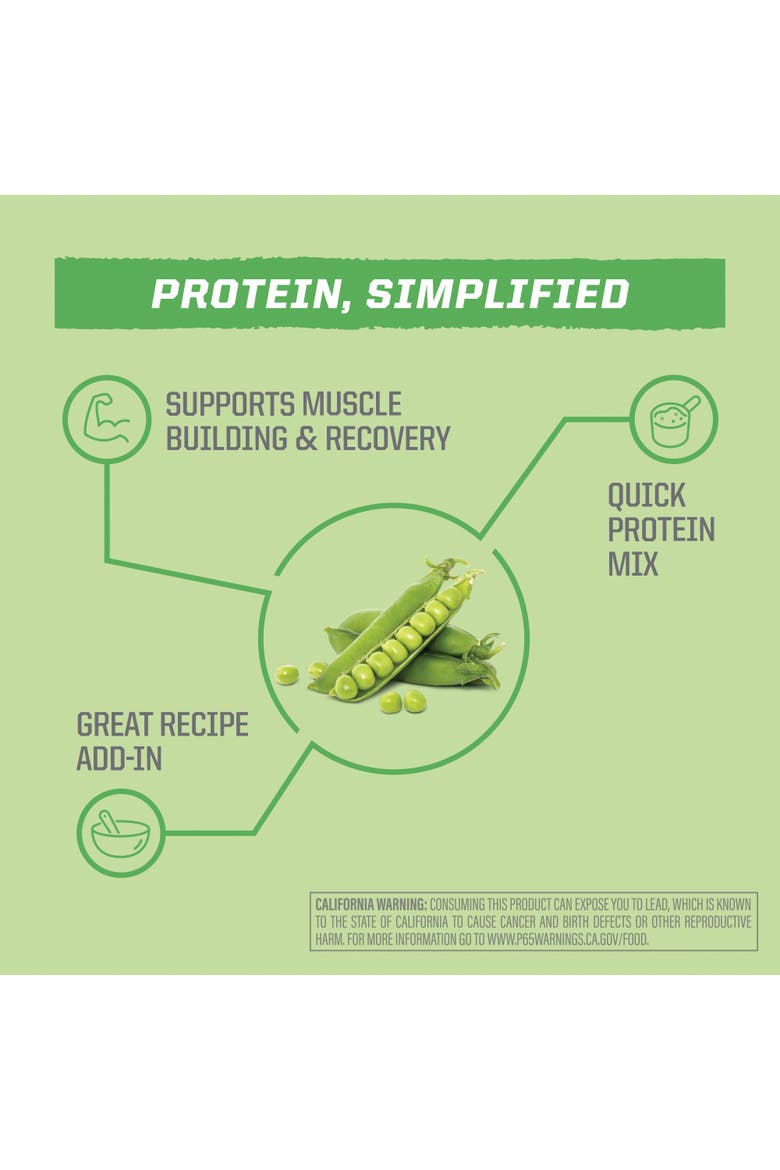 PROTEIN, SIMPLIFIED

SUPPORTS MUSCLE BUILDING & RECOVERY

QUICK PROTEIN MIX

GREAT RECIPE ADD-IN

CALIFORNIA WARNING: CONSUMING THIS PRODUCT CAN EXPOSE YOU TO LEAD, WHICH IS KNOWN TO THE STATE OF CALIFORNIA TO CAUSE CANCER AND BIRTH DEFECTS OR OTHER REPRODUCTIVE HARM. FOR MORE INFORMATION GO TO WWW.P65WARNINGS.CA.GOV/FOOD.